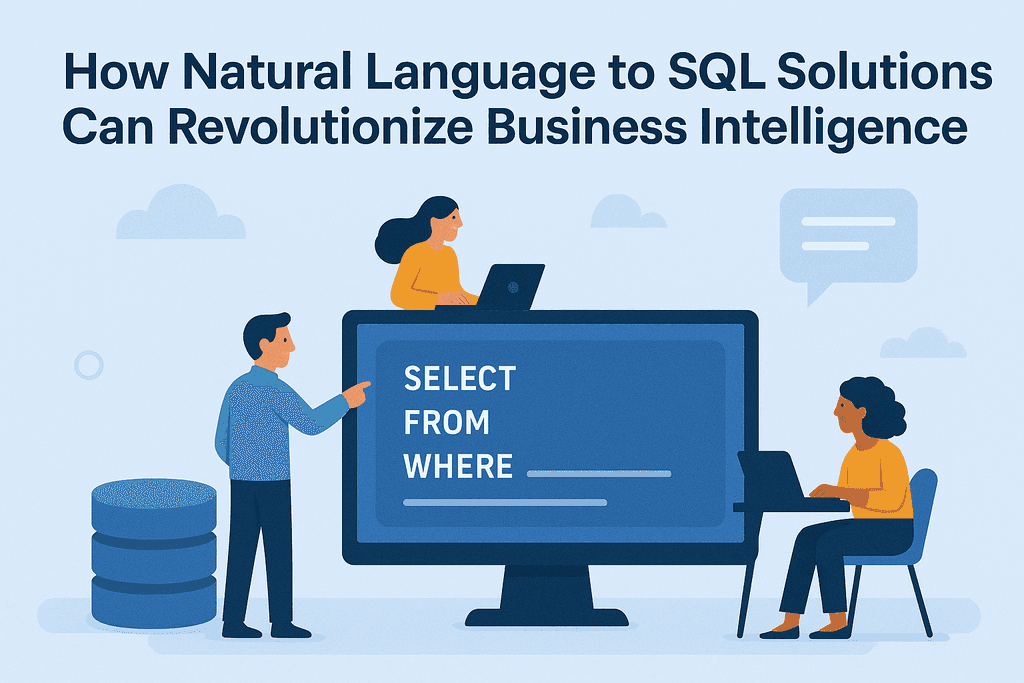 How Natural Language to SQL Solutions Can Revolutionize Business Intelligence

SELECT
FROM
WHERE